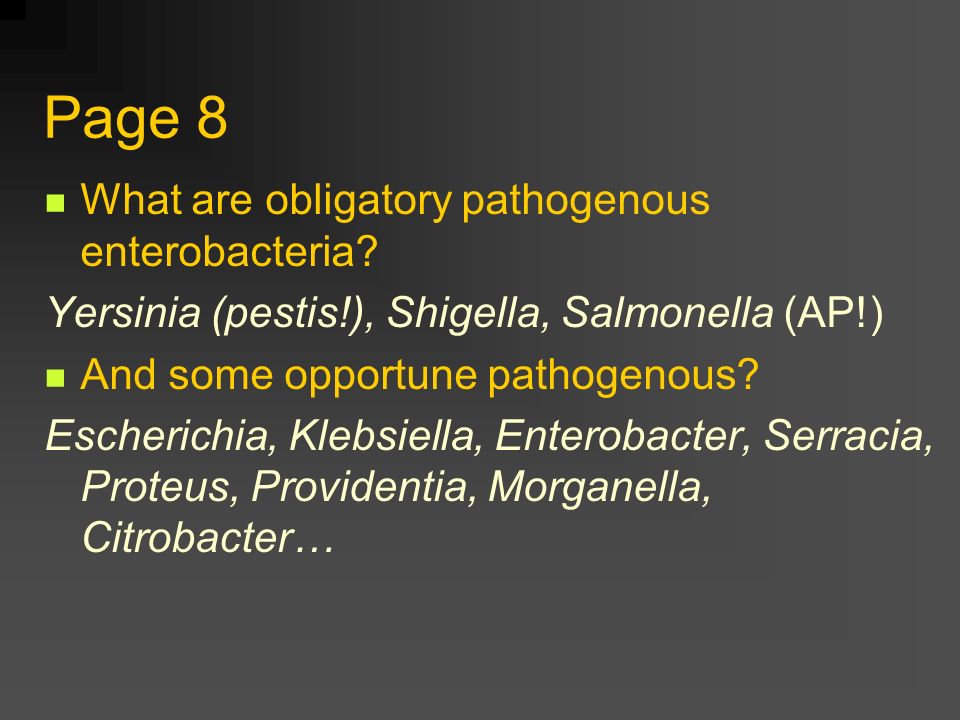 Page 8

What are obligatory pathogenous enterobacteria?

Yersinia (pestis!), Shigella, Salmonella (AP!)

And some opportune pathogenous?

Escherichia, Klebsiella, Enterobacter, Serracia, Proteus, Providentia, Morganella, Citrobacter…